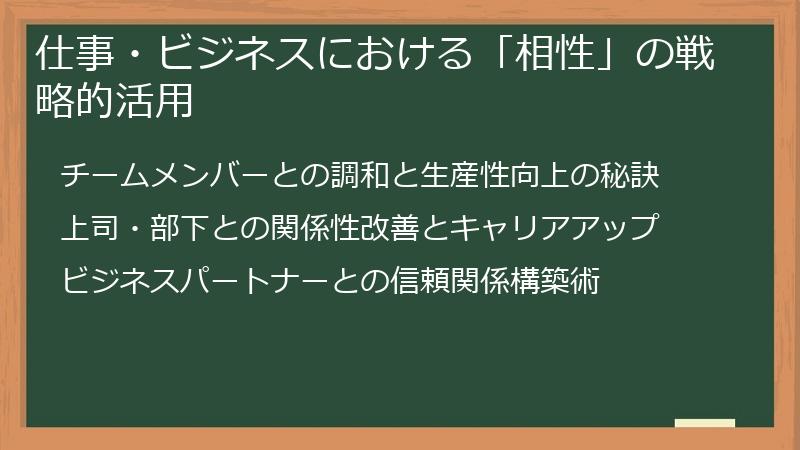 仕事・ビジネスにおける「相性」の戦略的活用

チームメンバーとの調和と生産性向上の秘訣

上司・部下との関係性改善とキャリアアップ

ビジネスパートナーとの信頼関係構築術